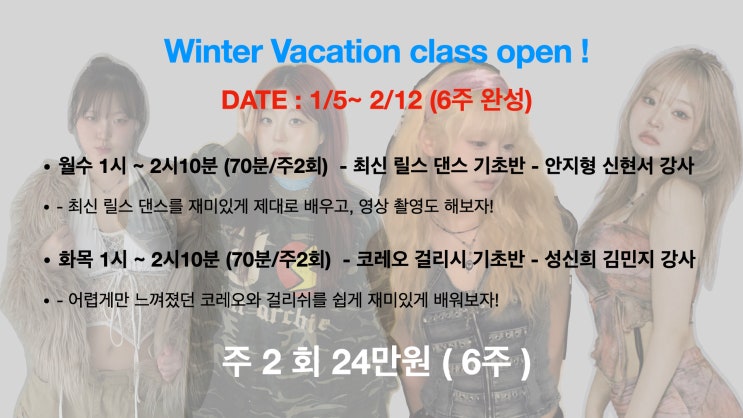 Winter Vacation class open !

DATE : 1/5~ 2/12 (6주 완성)

• 월수 1시 ~ 2시10분 (70분/주2회) - 최신 릴스 댄스 기초반 - 안지형 신현서 강사

• - 최신 릴스 댄스를 재미있게 제대로 배우고, 영상 촬영도 해보자!

• 화목 1시 ~ 2시10분 (70분/주2회) - 코레오 걸리시 기초반 - 성신희 김민지 강사

• - 어렵게만 느껴졌던 코레오와 걸리쉬를 쉽게 재미있게 배워보자!

주 2 회 24만원 ( 6주 )